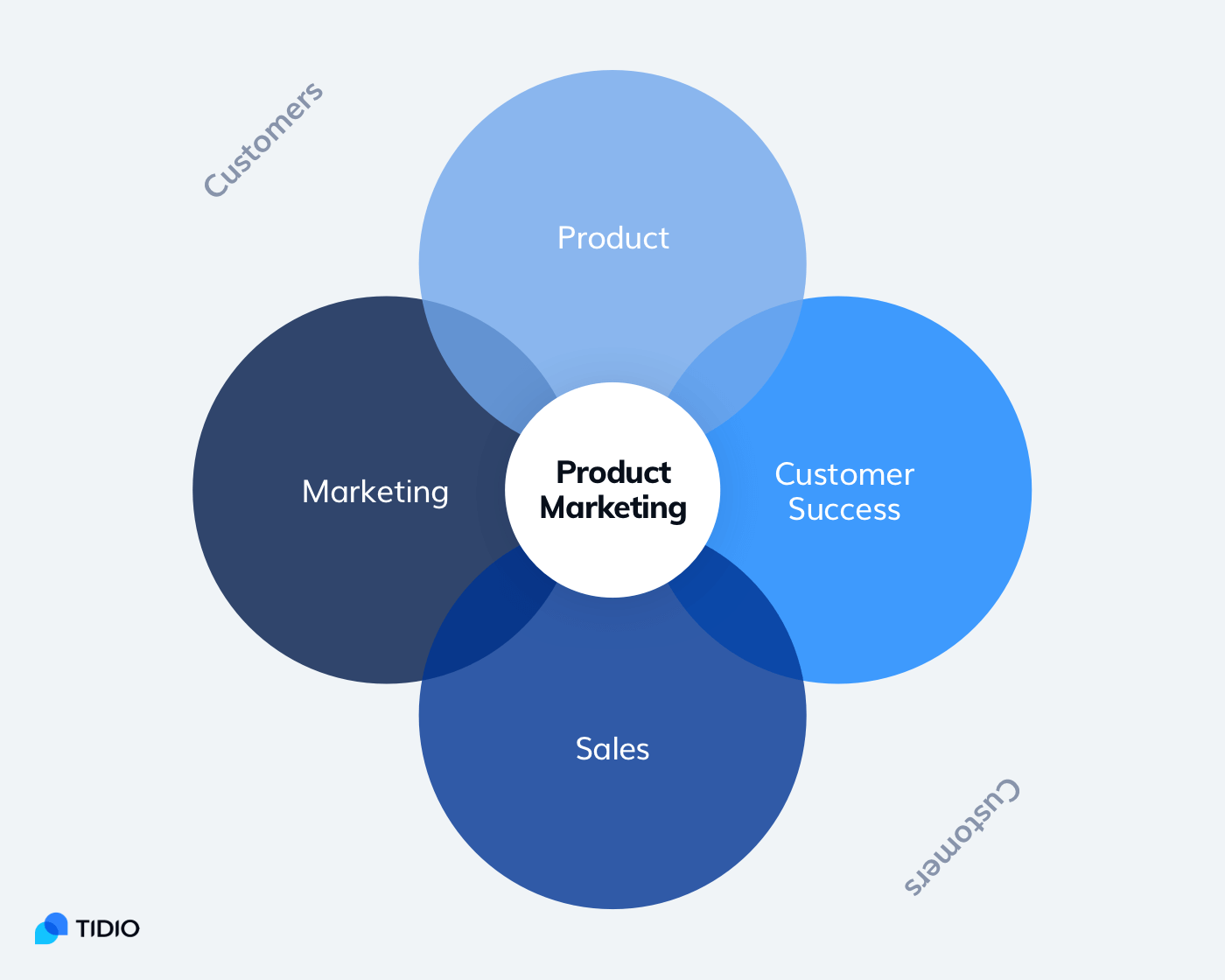 Customers

Product

Marketing

Product Marketing

Customer Success

Sales

Customers

TIDIO